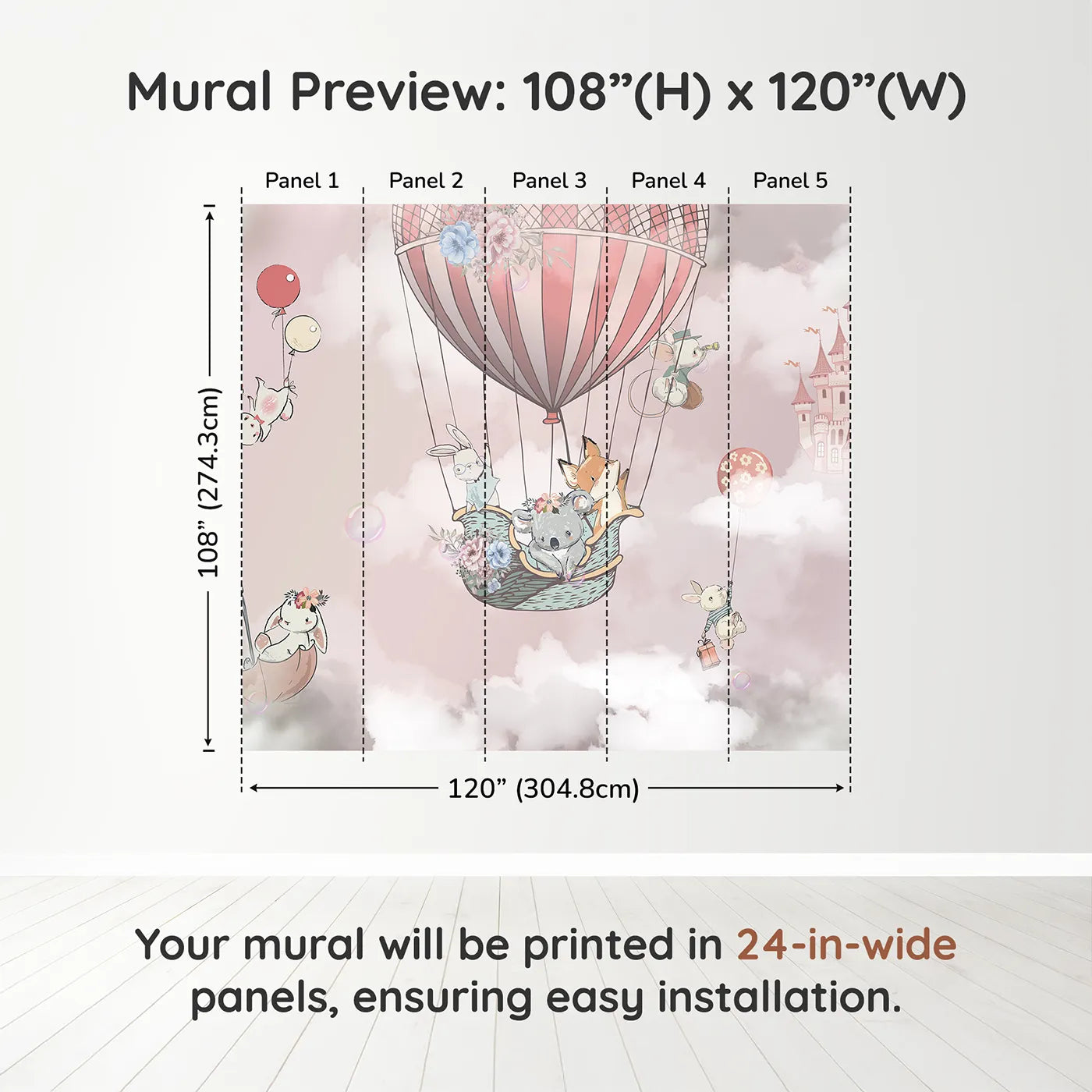 Mural Preview: 108”(H) x 120”(W)

Panel 1
Panel 2
Panel 3
Panel 4
Panel 5

108” (274.3cm)

120” (304.8cm)

Your mural will be printed in 24-in-wide panels, ensuring easy installation.